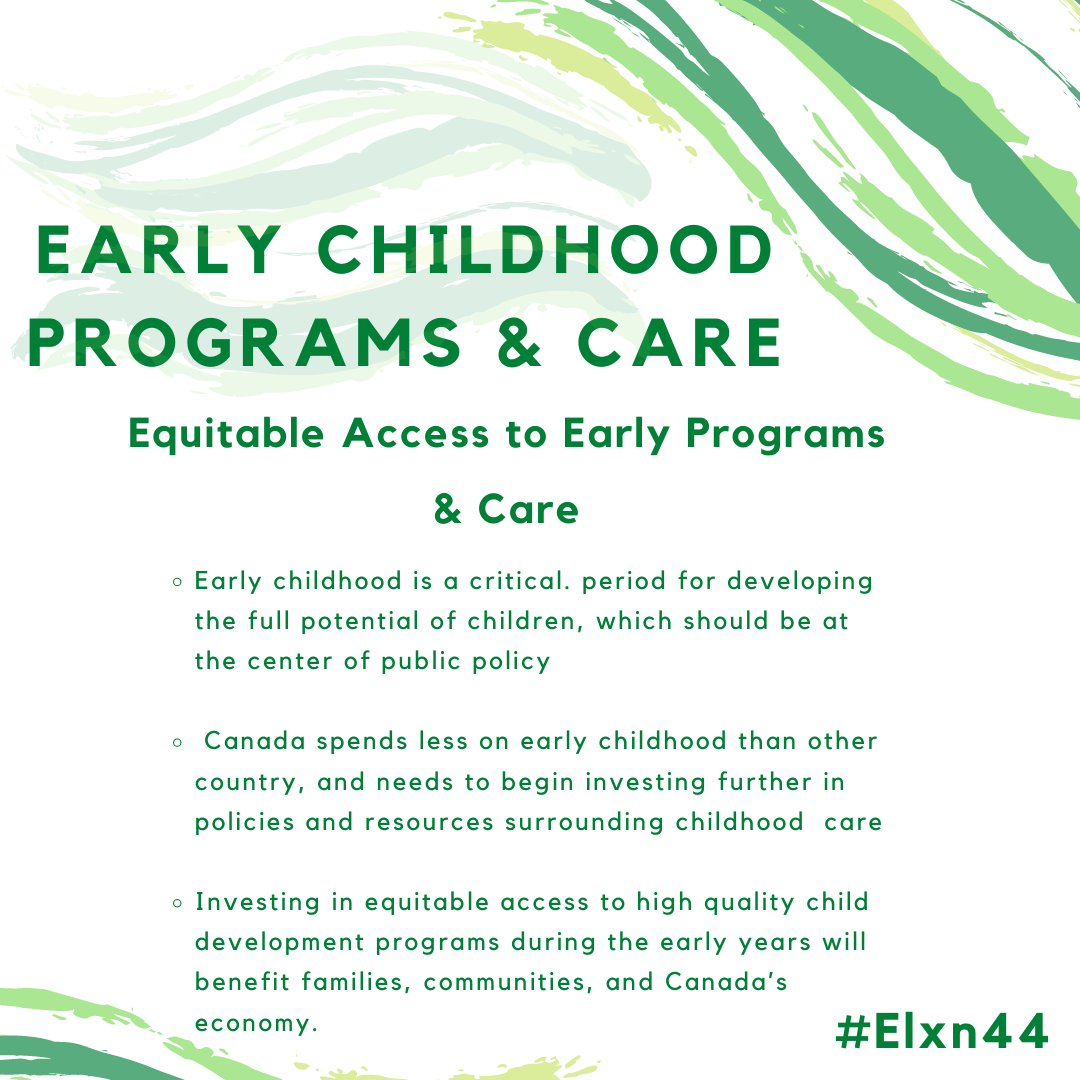 EARLY CHILDHOOD PROGRAMS & CARE

Equitable Access to Early Programs & Care

◦ Early childhood is a critical. period for developing the full potential of children, which should be at the center of public policy

◦ Canada spends less on early childhood than other country, and needs to begin investing further in policies and resources surrounding childhood care

◦ Investing in equitable access to high quality child development programs during the early years will benefit families, communities, and Canada's economy.

#Elxn44